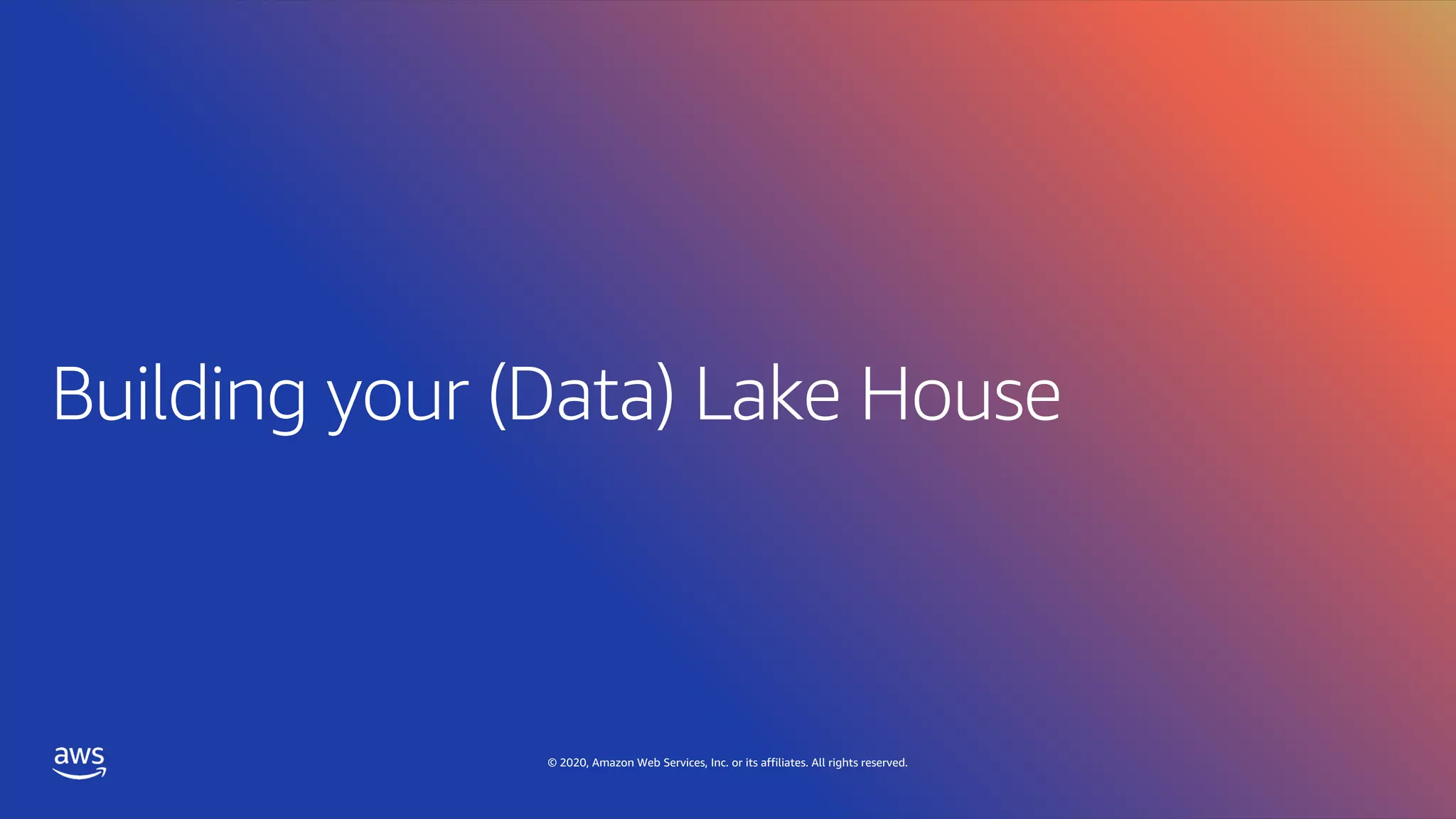 Building your (Data) Lake House

aws

© 2020, Amazon Web Services, Inc. or its affiliates. All rights reserved.